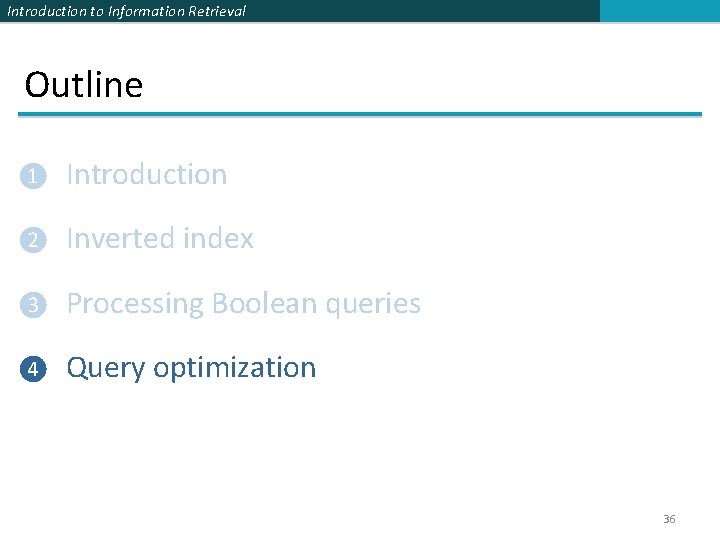 Introduction to Information Retrieval

Outline

1 Introduction

2 Inverted index

3 Processing Boolean queries

4 Query optimization

36